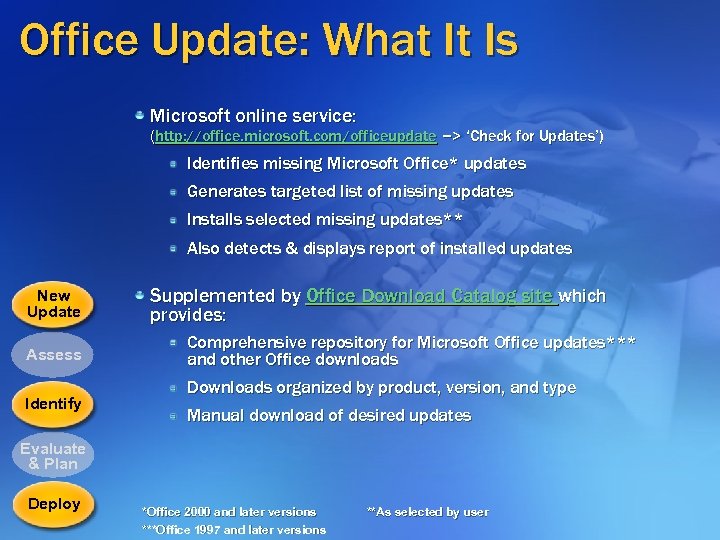 Office Update: What It Is

Microsoft online service:
(http://office.microsoft.com/officeupdate –> 'Check for Updates')

Identifies missing Microsoft Office* updates

Generates targeted list of missing updates

Installs selected missing updates**

Also detects & displays report of installed updates

Supplemented by Office Download Catalog site which provides:

Comprehensive repository for Microsoft Office updates*** and other Office downloads

Downloads organized by product, version, and type

Manual download of desired updates

New Update

Assess

Identify

Evaluate & Plan

Deploy

*Office 2000 and later versions

**As selected by user

***Office 1997 and later versions